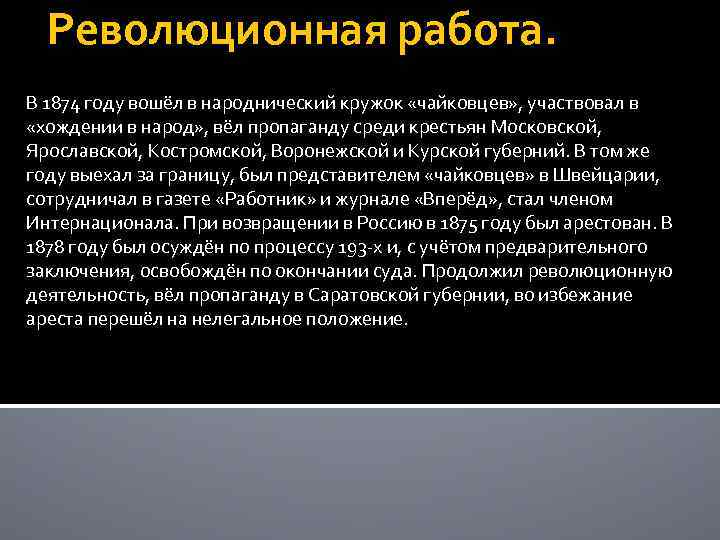 Революционная работа.

В 1874 году вошёл в народнический кружок «чайковцев», участвовал в «хождении в народ», вёл пропаганду среди крестьян Московской, Ярославской, Костромской, Воронежской и Курской губерний. В том же году выехал за границу, был представителем «чайковцев» в Швейцарии, сотрудничал в газете «Работник» и журнале «Вперёд», стал членом Интернационала. При возвращении в Россию в 1875 году был арестован. В 1878 году был осуждён по процессу 193-х и, с учётом предварительного заключения, освобождён по окончании суда. Продолжил революционную деятельность, вёл пропаганду в Саратовской губернии, во избежание ареста перешёл на нелегальное положение.